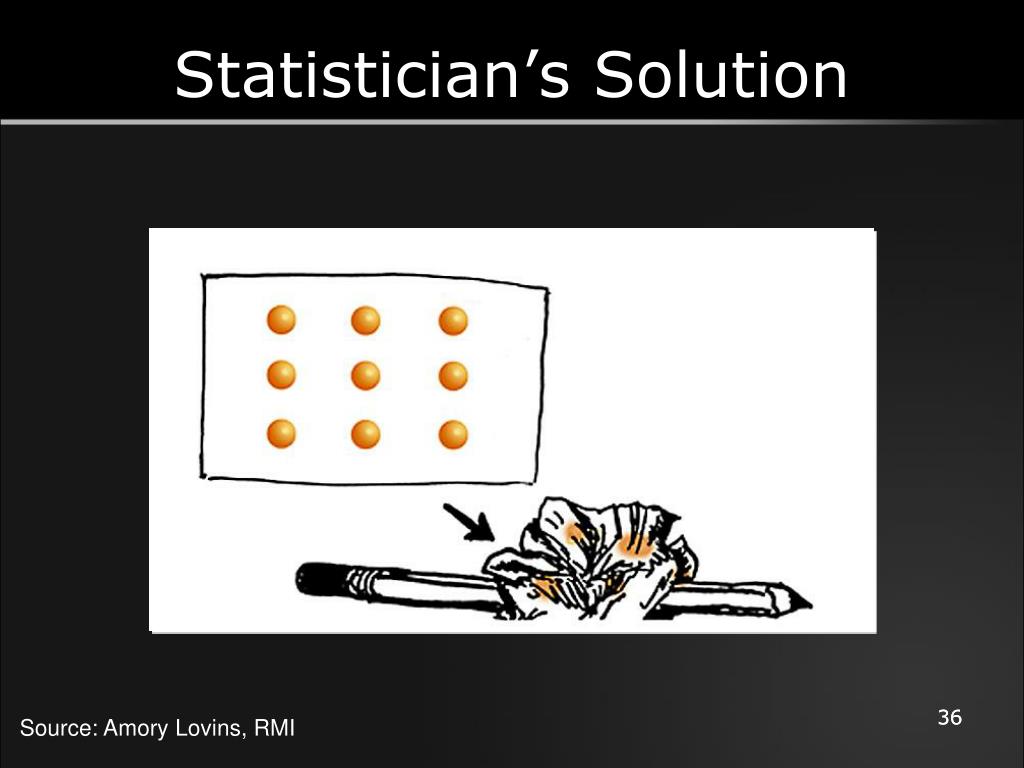 Statistician’s Solution

Source: Amory Lovins, RMI

36